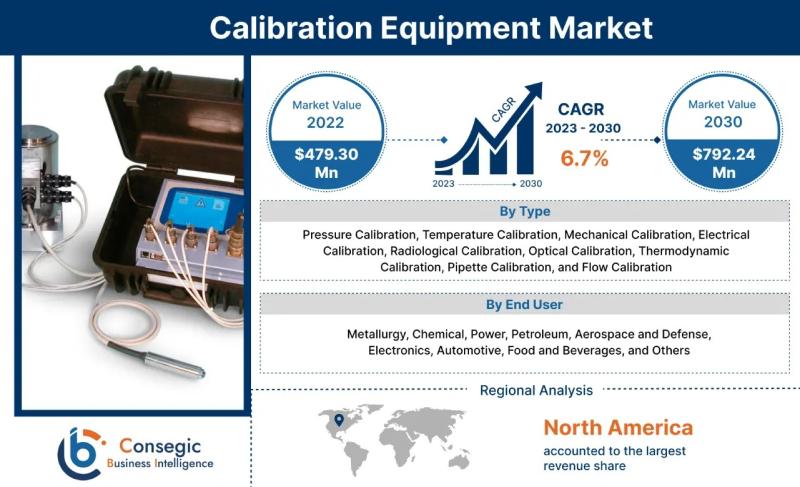 Calibration Equipment Market

Market Value
2022
$479.30 Mn

CAGR
2023
2030

CAGR
2023 - 2030
6.7%

Market Value
2030
$792.24 Mn

By Type

Pressure Calibration, Temperature Calibration, Mechanical Calibration, Electrical Calibration, Radiological Calibration, Optical Calibration, Thermodynamic Calibration, Pipette Calibration, and Flow Calibration

By End User

Metallurgy, Chemical, Power, Petroleum, Aerospace and Defense, Electronics, Automotive, Food and Beverages, and Others

Regional Analysis

North America
accounted to the largest revenue share

Consegic
Business Intelligence